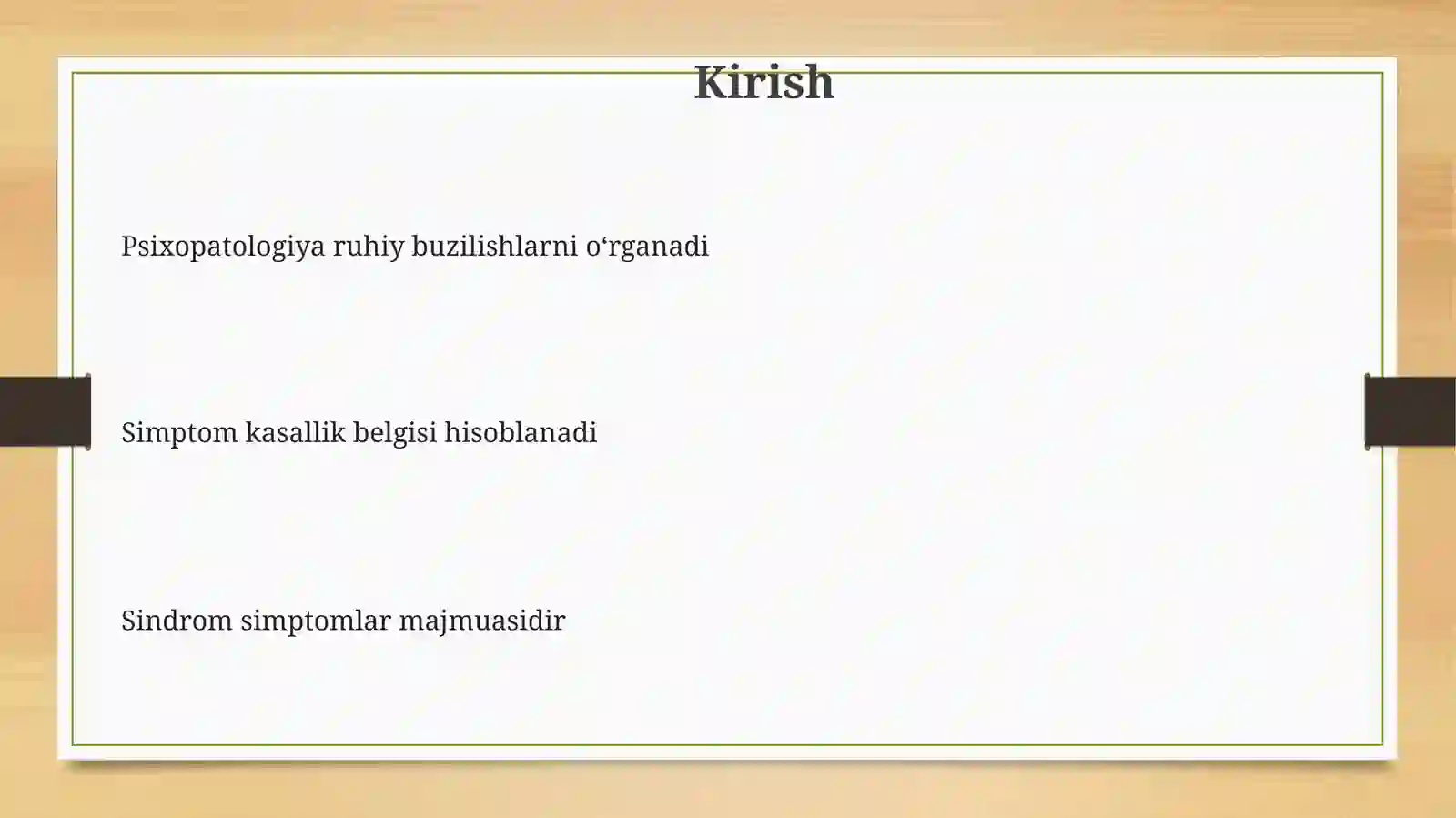 Kirish

Psixopatologiya ruhiy buzilishlarni o‘rganadi

Simptom kasallik belgisi hisoblanadi

Sindrom simptomlar majmuasidir